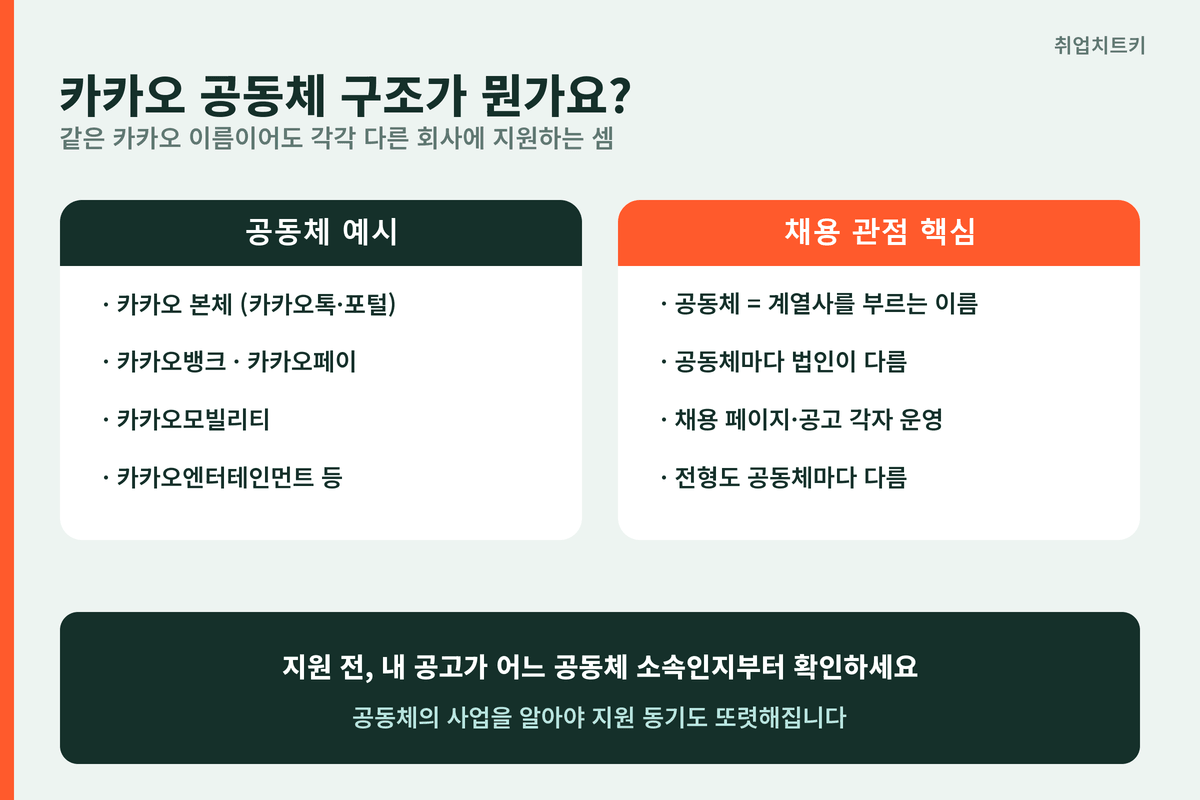 취업치트키

카카오 공동체 구조가 뭔가요?

같은 카카오 이름이어도 각각 다른 회사에 지원하는 셈

공동체 예시

· 카카오 본체 (카카오톡·포털)

· 카카오뱅크 · 카카오페이

· 카카오모빌리티

· 카카오엔터테인먼트 등

채용 관점 핵심

· 공동체 = 계열사를 부르는 이름

· 공동체마다 법인이 다름

· 채용 페이지·공고 각자 운영

· 전형도 공동체마다 다름

지원 전, 내 공고가 어느 공동체 소속인지부터 확인하세요

공동체의 사업을 알아야 지원 동기도 또렷해집니다